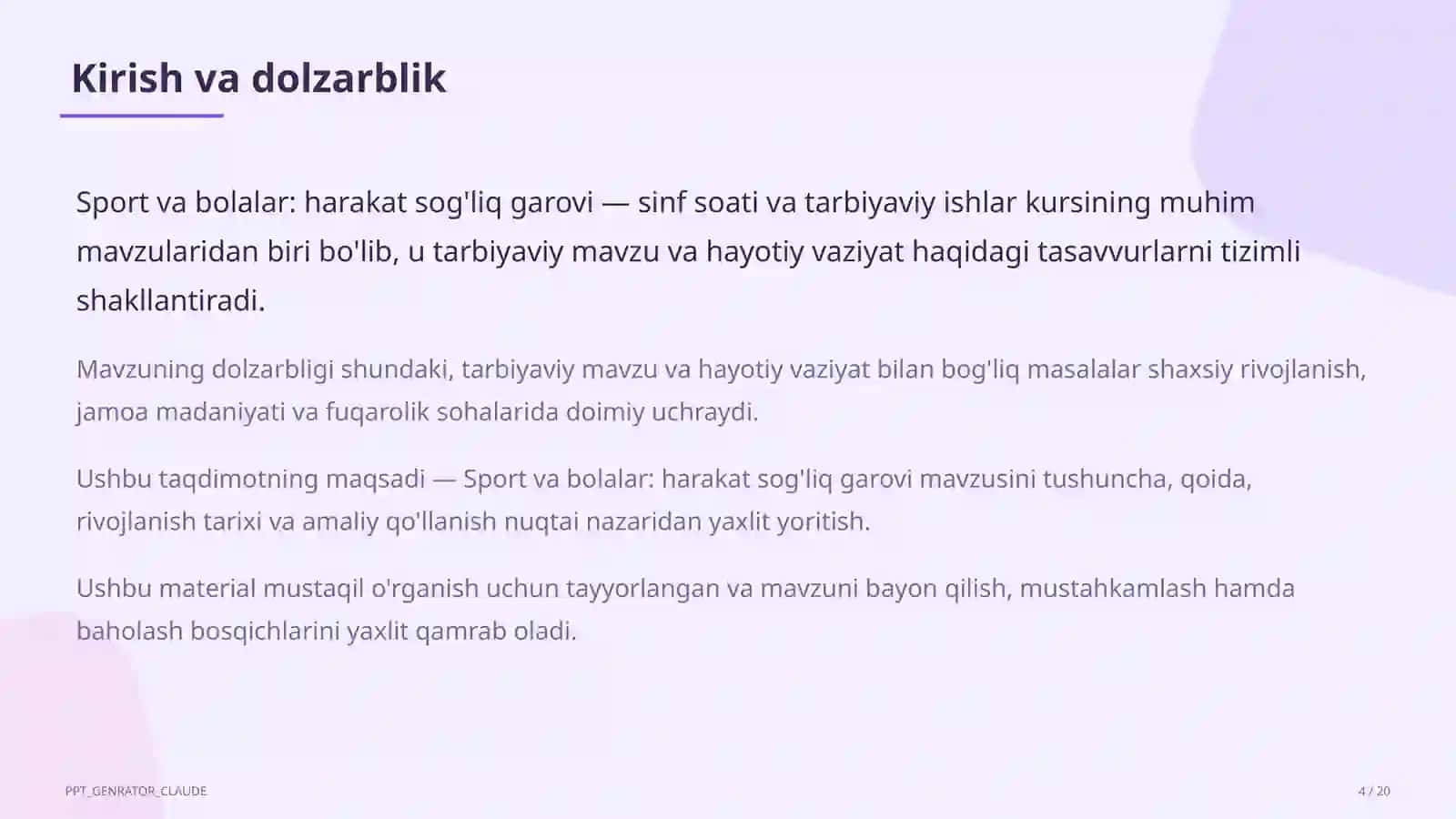 Kirish va dolzarblik

Sport va bolalar: harakat sog'liq garovi — sinf soati va tarbiyaviy ishlar kursining muhim mavzularidan biri bo'lib, u tarbiyaviy mavzu va hayotiy vaziyat haqidagi tasavvurlarni tizimli shakllantiradi.

Mavzuning dolzarbligi shundaki, tarbiyaviy mavzu va hayotiy vaziyat bilan bog'liq masalalar shaxsiy rivojlanish, jamoa madaniyati va fuqarolik sohalarida doimiy uchraydi.

Ushbu taqdimotning maqsadi — Sport va bolalar: harakat sog'liq garovi mavzusini tushuncha, qoida, rivojlanish tarixi va amaliy qo'llanish nuqtai nazaridan yaxlit yoritish.

Ushbu material mustaqil o'rganish uchun tayyorlangan va mavzuni bayon qilish, mustahkamlash hamda baholash bosqichlarini yaxlit qamrab oladi.

PPT_GENRATOR_CLAUDE

4 / 20